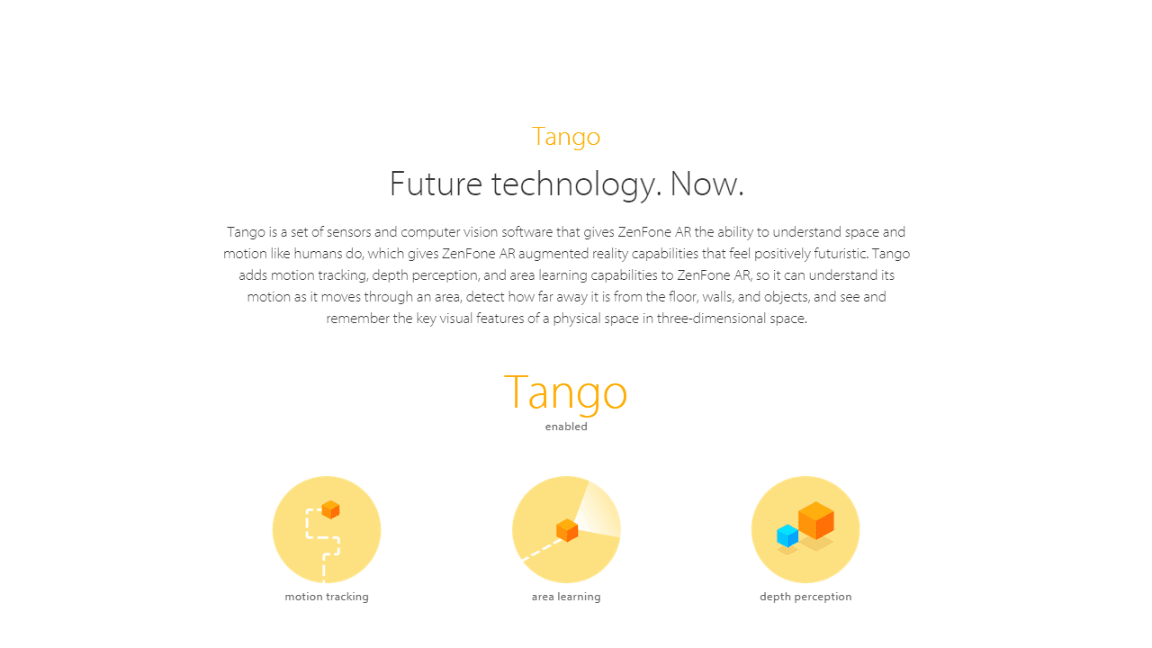 Tango

Future technology. Now.

Tango is a set of sensors and computer vision software that gives ZenFone AR the ability to understand space and motion like humans do, which gives ZenFone AR augmented reality capabilities that feel positively futuristic. Tango adds motion tracking, depth perception, and area learning capabilities to ZenFone AR, so it can understand its motion as it moves through an area, detect how far away it is from the floor, walls, and objects, and see and remember the key visual features of a physical space in three-dimensional space.

Tango
enabled

motion tracking

area learning

depth perception